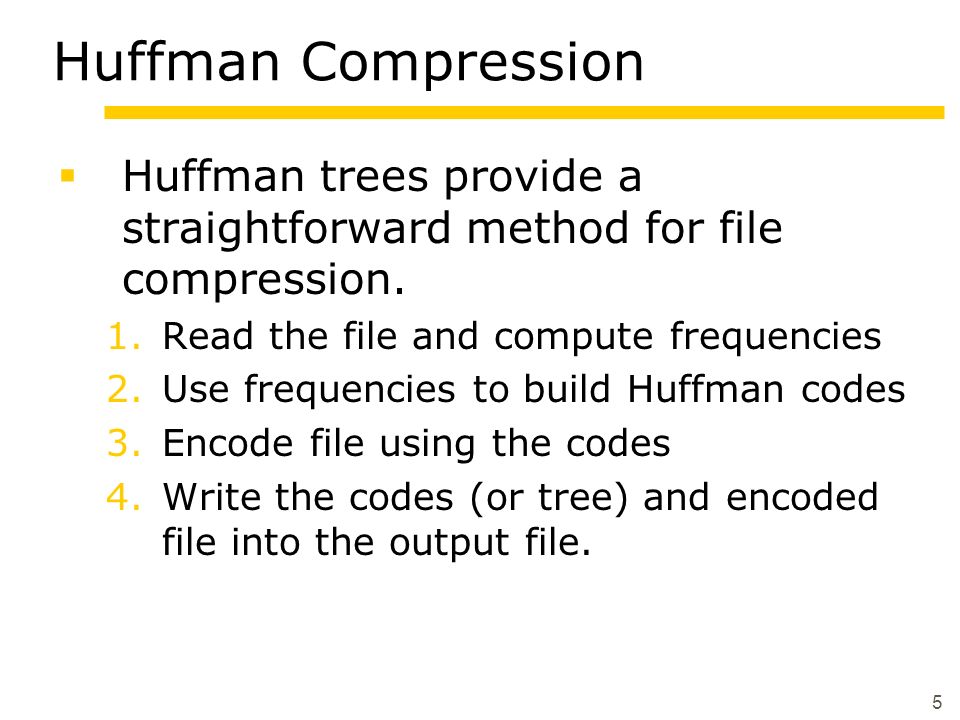 Huffman Compression

▪ Huffman trees provide a straightforward method for file compression.

1. Read the file and compute frequencies
2. Use frequencies to build Huffman codes
3. Encode file using the codes
4. Write the codes (or tree) and encoded file into the output file.

5